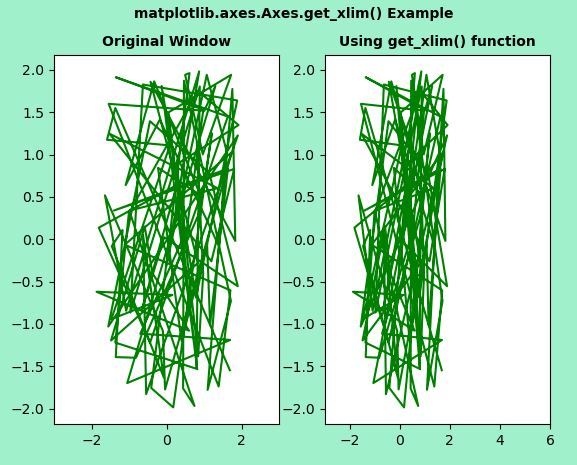 matplotlib.axes.Axes.get_xlim() Example

Original Window

2.0
1.5
1.0
0.5
0.0
−0.5
−1.0
−1.5
−2.0

−2
0
2

Using get_xlim() function

2.0
1.5
1.0
0.5
0.0
−0.5
−1.0
−1.5
−2.0

−2
0
2
4
6